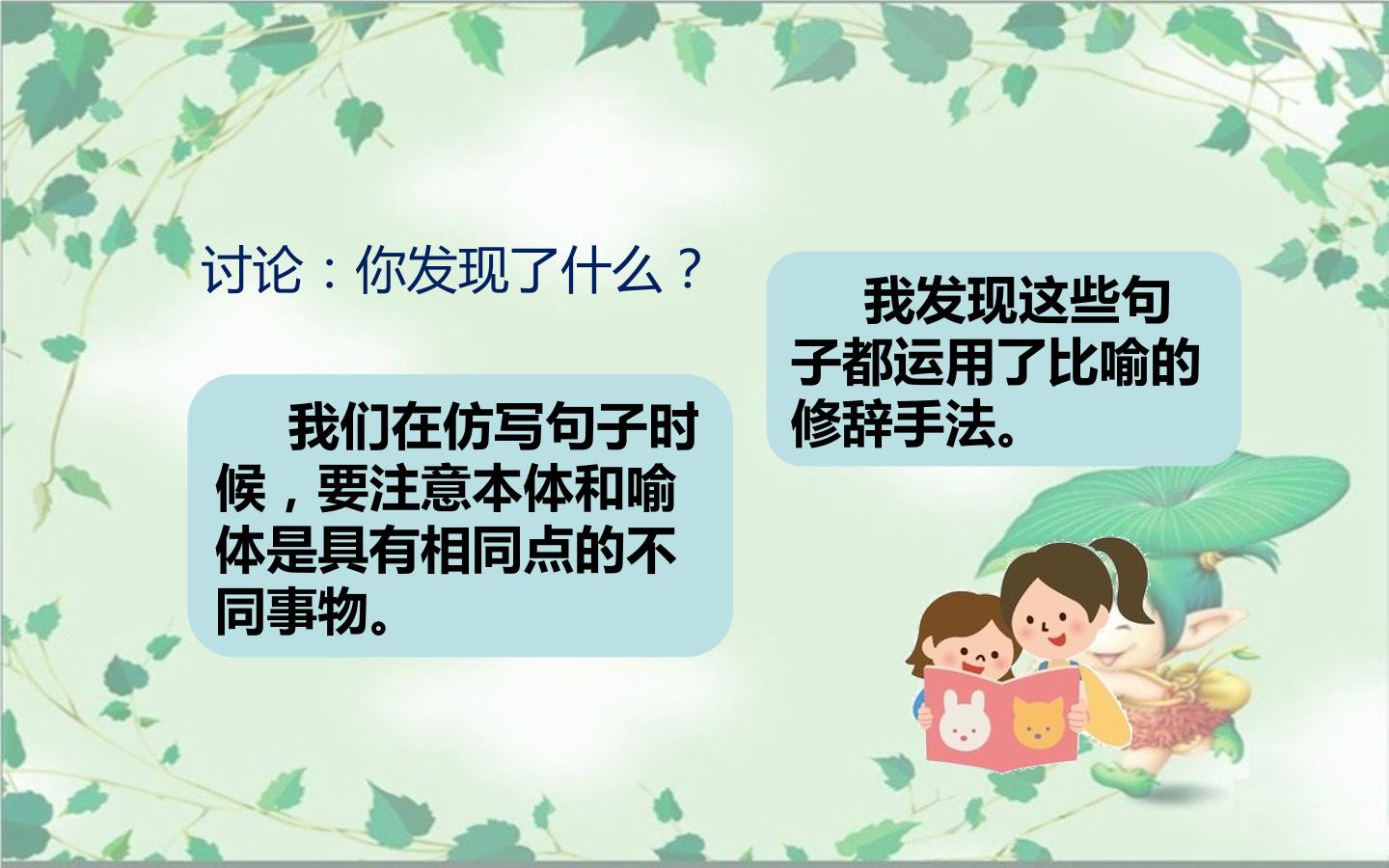 讨论：你发现了什么？

我们在仿写句子时候，要注意本体和喻体是具有相同点的不同事物。

我发现这些句子都运用了比喻的修辞手法。